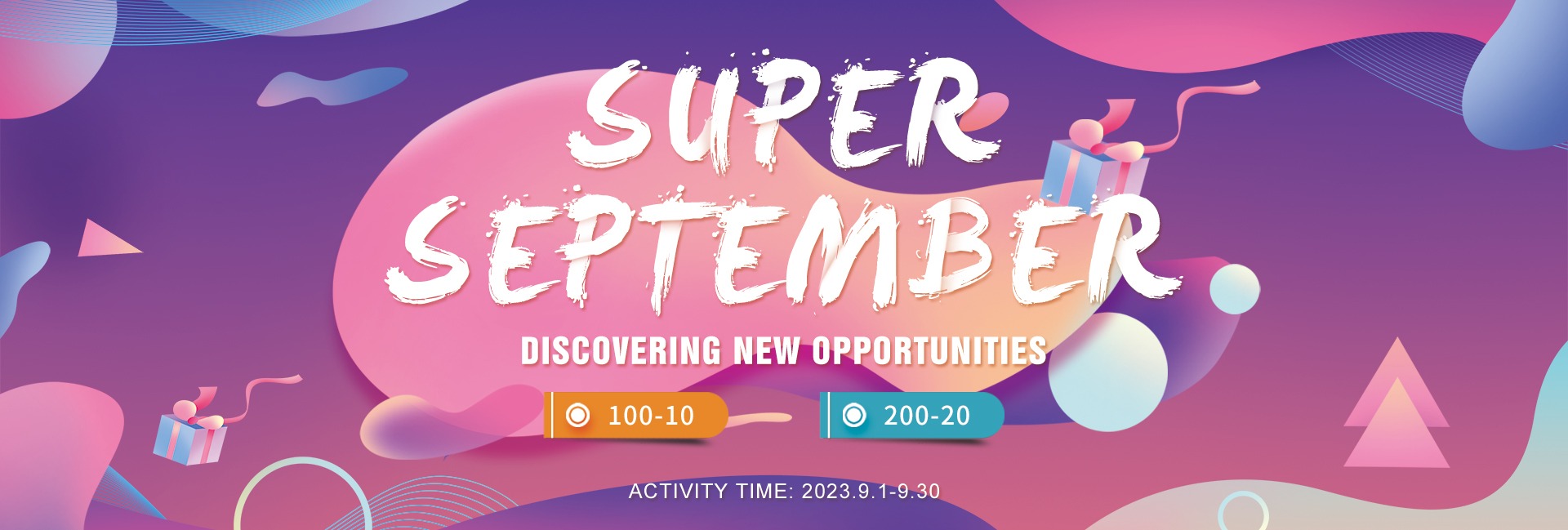 SUPER
SEPTEMBER

DISCOVERING NEW OPPORTUNITIES

100-10

200-20

ACTIVITY TIME: 2023.9.1-9.30